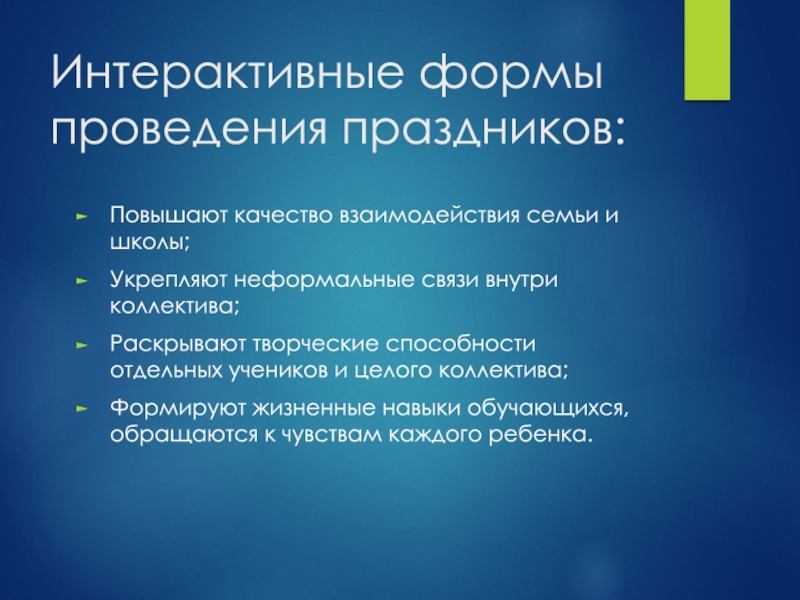 Интерактивные формы проведения праздников:

► Повышают качество взаимодействия семьи и школы;

► Укрепляют неформальные связи внутри коллектива;

► Раскрывают творческие способности отдельных учеников и целого коллектива;

► Формируют жизненные навыки обучающихся, обращаются к чувствам каждого ребенка.